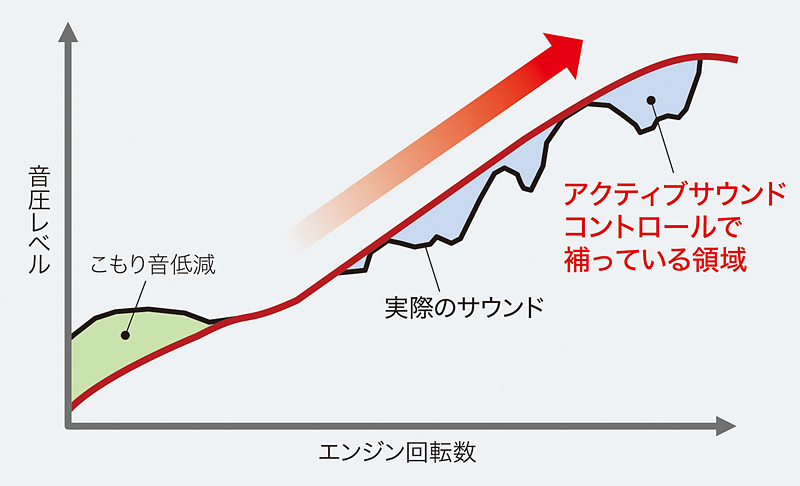 音圧レベル

こもり音低減

実際のサウンド

アクティブサウンドコントロールで補っている領域

エンジン回転数